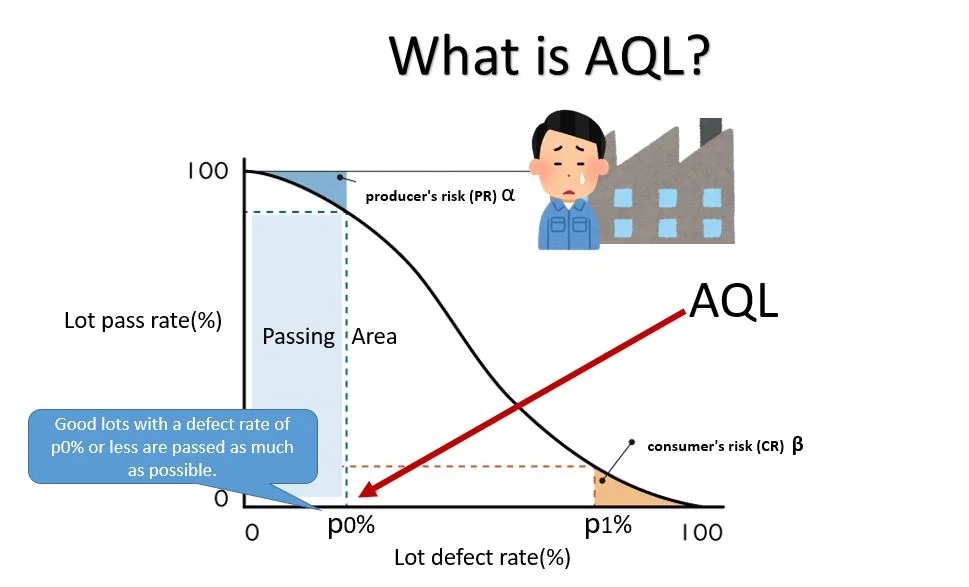 What is AQL?

100

producer's risk (PR) α

Lot pass rate(%)

Passing Area

AQL

Good lots with a defect rate of p0% or less are passed as much as possible.

consumer's risk (CR) β

0

0

p0%

p1%

100

Lot defect rate(%)